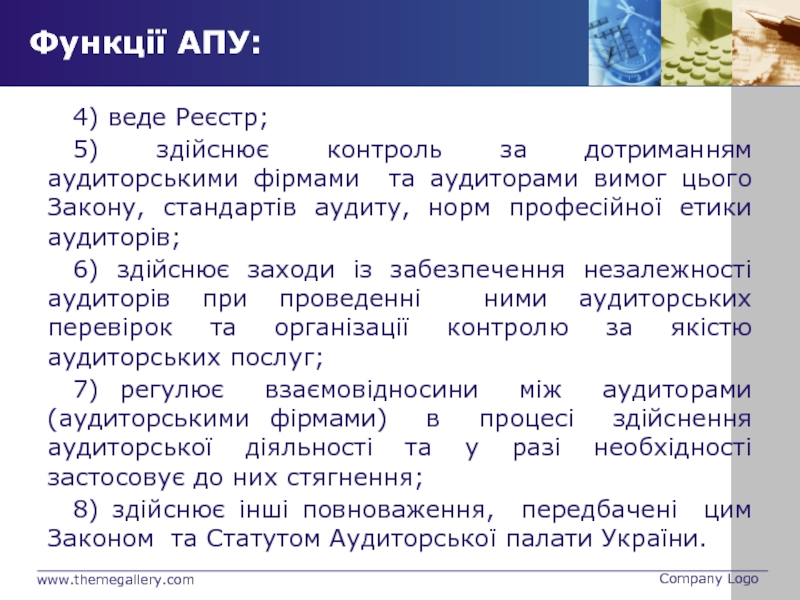 Функції АПУ:

4) веде Реєстр;

5) здійснює контроль за дотриманням аудиторськими фірмами та аудиторами вимог цього Закону, стандартів аудиту, норм професійної етики аудиторів;

6) здійснює заходи із забезпечення незалежності аудиторів при проведенні ними аудиторських перевірок та організації контролю за якістю аудиторських послуг;

7) регулює взаємовідносини між аудиторами (аудиторськими фірмами) в процесі здійснення аудиторської діяльності та у разі необхідності застосовує до них стягнення;

8) здійснює інші повноваження, передбачені цим Законом та Статутом Аудиторської палати України.

www.themegallery.com

Company Logo